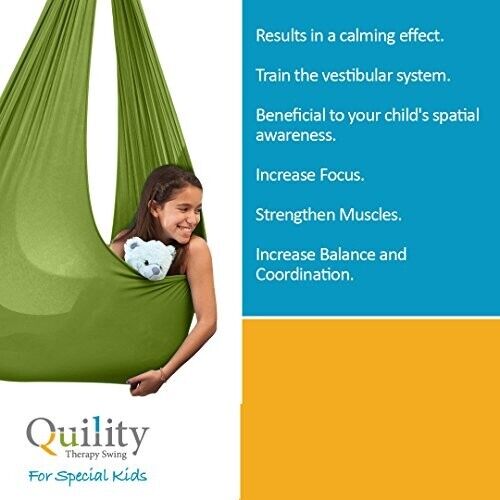 Results in a calming effect.

Train the vestibular system.

Beneficial to your child's spatial awareness.

Increase Focus.

Strengthen Muscles.

Increase Balance and Coordination.

Quility
Therapy Swing
For Special Kids